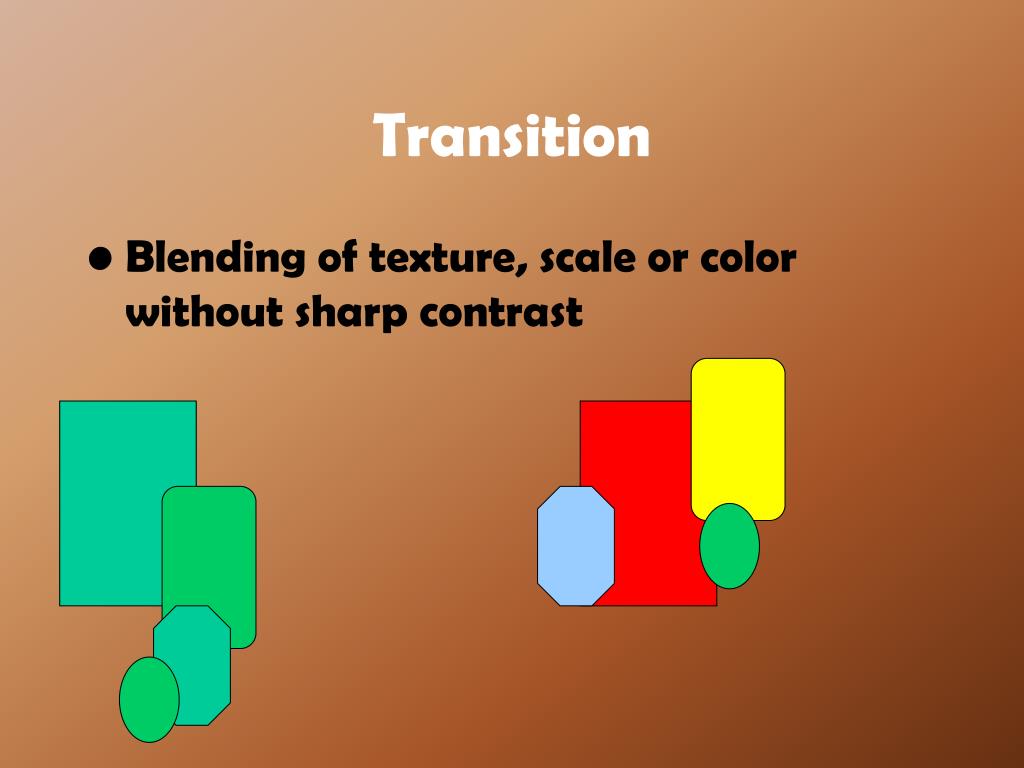 Transition

• Blending of texture, scale or color without sharp contrast